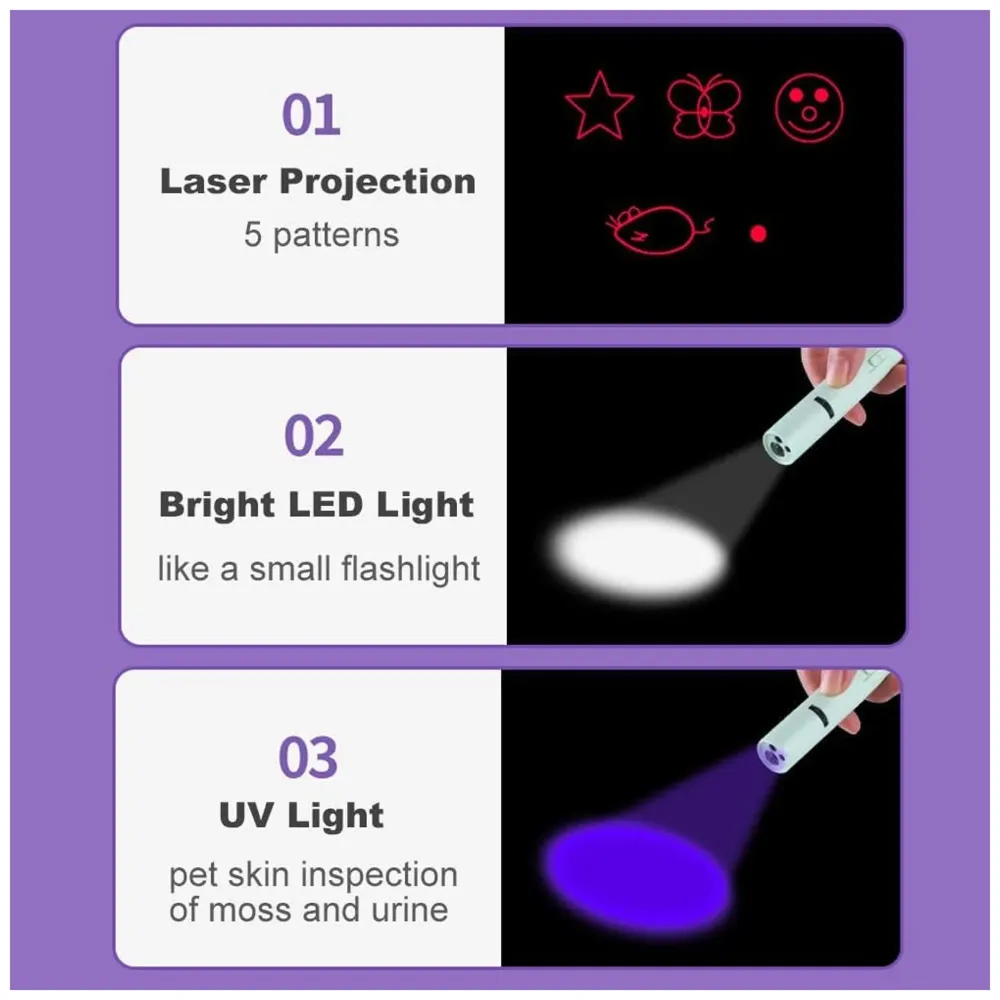 01
Laser Projection
5 patterns

02
Bright LED Light
like a small flashlight

03
UV Light
pet skin inspection of moss and urine